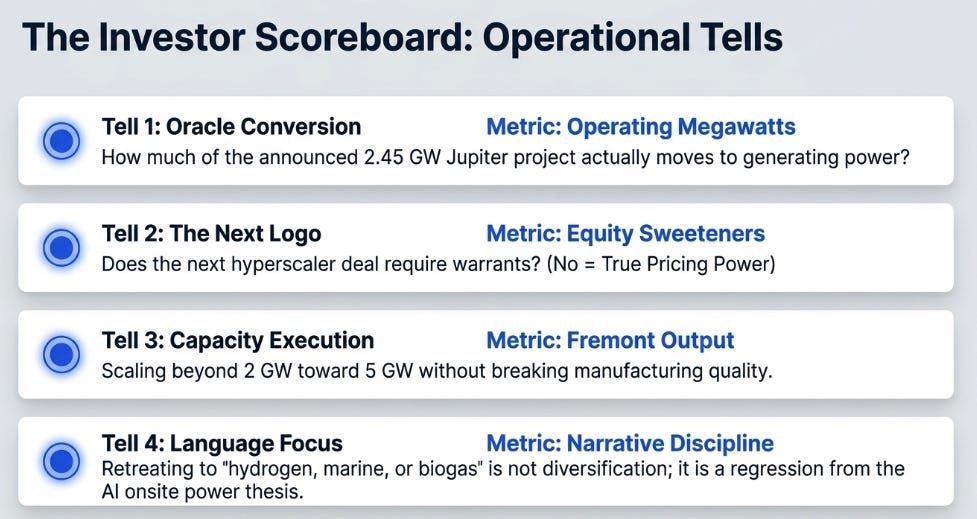 The Investor Scoreboard: Operational Tells

Tell 1: Oracle Conversion
Metric: Operating Megawatts
How much of the announced 2.45 GW Jupiter project actually moves to generating power?

Tell 2: The Next Logo
Metric: Equity Sweeteners
Does the next hyperscaler deal require warrants? (No = True Pricing Power)

Tell 3: Capacity Execution
Metric: Fremont Output
Scaling beyond 2 GW toward 5 GW without breaking manufacturing quality.

Tell 4: Language Focus
Metric: Narrative Discipline
Retreating to "hydrogen, marine, or biogas" is not diversification; it is a regression from the AI onsite power thesis.